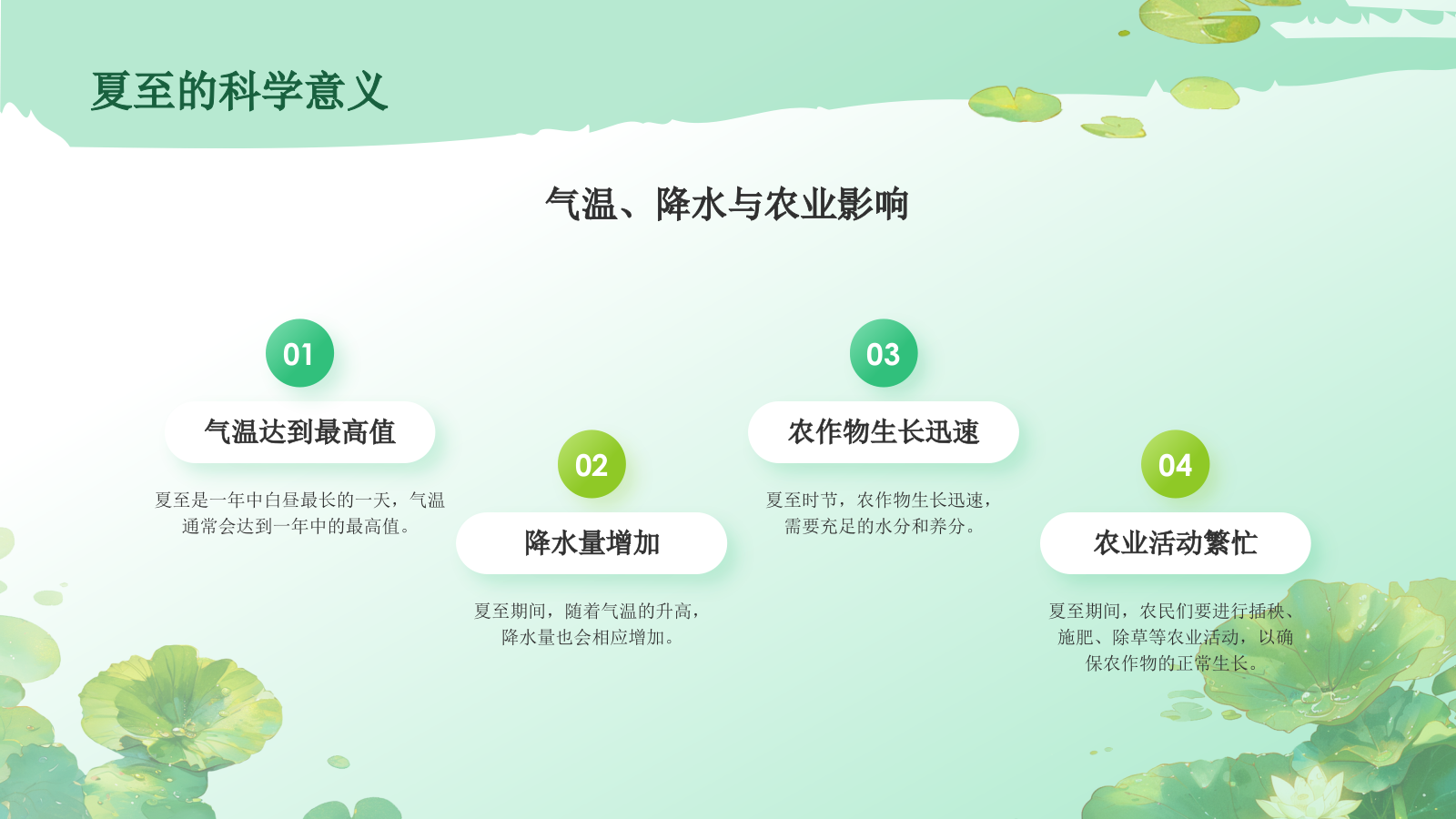 夏至的科学意义

气温、降水与农业影响

01

气温达到最高值

夏至是一年中白昼最长的一天，气温通常会达到一年中的最高值。

02

降水量增加

夏至期间，随着气温的升高，降水量也会相应增加。

03

农作物生长迅速

夏至时节，农作物生长迅速，需要充足的水分和养分。

04

农业活动繁忙

夏至期间，农民们要进行插秧、施肥、除草等农业活动，以确保农作物的正常生长。